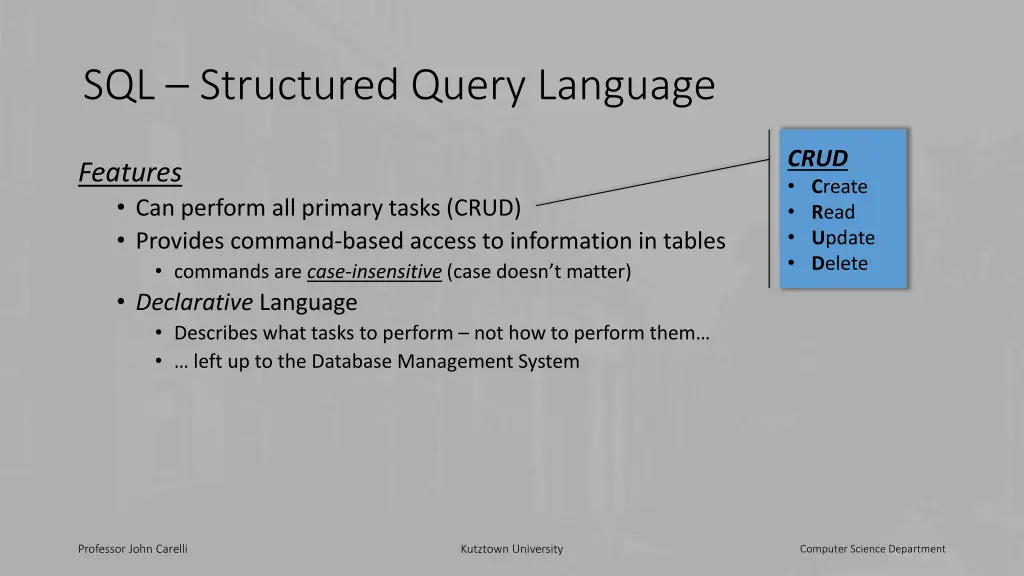 SQL – Structured Query Language

Features
• Can perform all primary tasks (CRUD)
• Provides command-based access to information in tables
  • commands are case-insensitive (case doesn't matter)
• Declarative Language
  • Describes what tasks to perform – not how to perform them…
  • … left up to the Database Management System

CRUD
• Create
• Read
• Update
• Delete

Professor John Carelli

Kutztown University

Computer Science Department